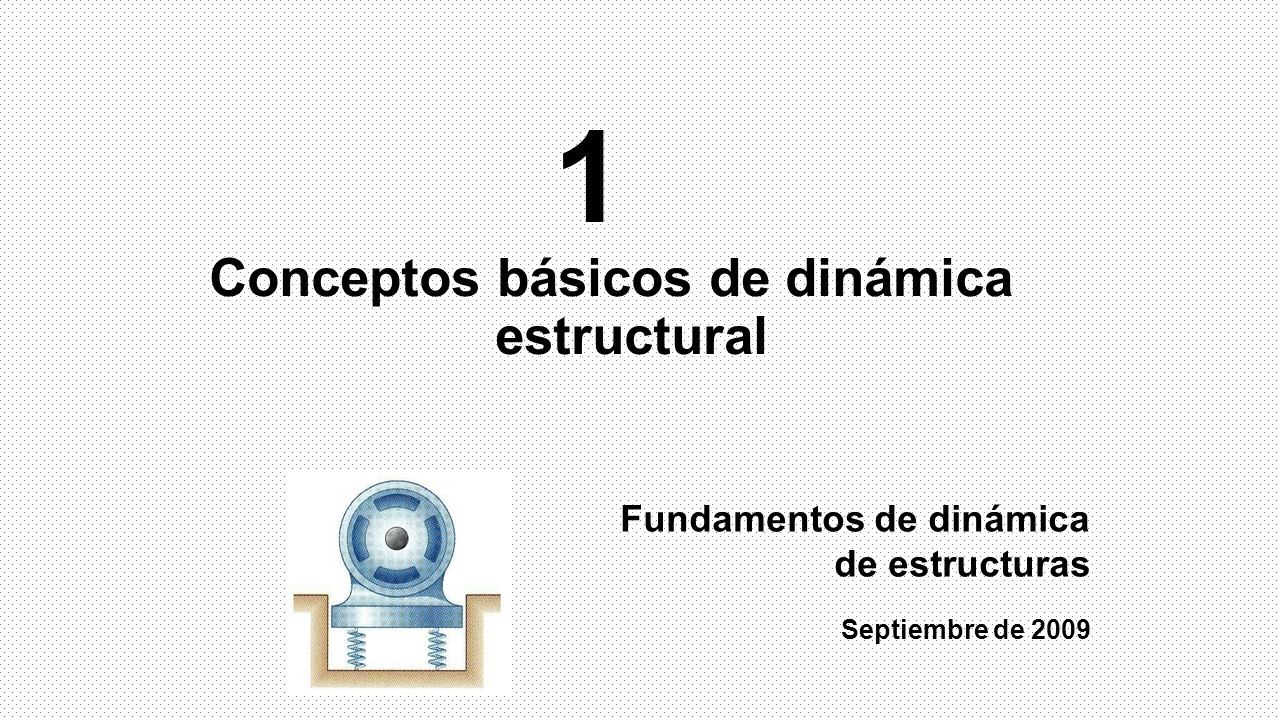 1

Conceptos básicos de dinámica estructural

Fundamentos de dinámica de estructuras

Septiembre de 2009